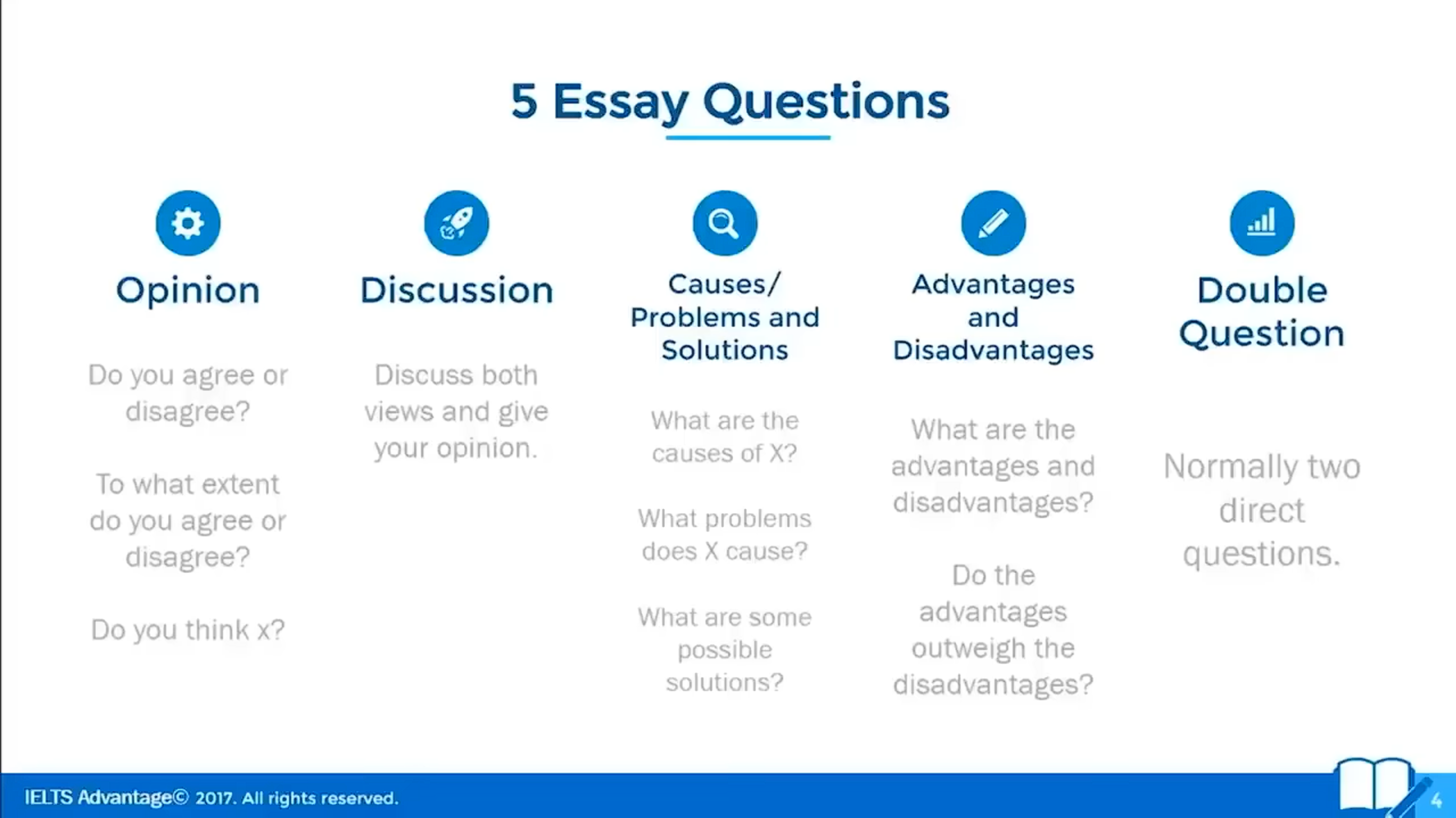 5 Essay Questions

Opinion

Do you agree or disagree?

To what extent do you agree or disagree?

Do you think x?

Discussion

Discuss both views and give your opinion.

Causes/ Problems and Solutions

What are the causes of X?

What problems does X cause?

What are some possible solutions?

Advantages and Disadvantages

What are the advantages and disadvantages?

Do the advantages outweigh the disadvantages?

Double Question

Normally two direct questions.

IELTS Advantage© 2017. All rights reserved.

4